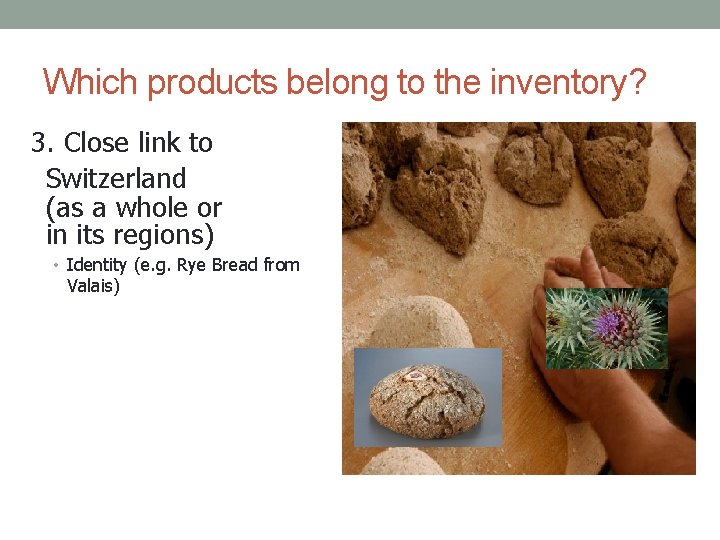 Which products belong to the inventory?

3. Close link to Switzerland (as a whole or in its regions)

• Identity (e.g. Rye Bread from Valais)